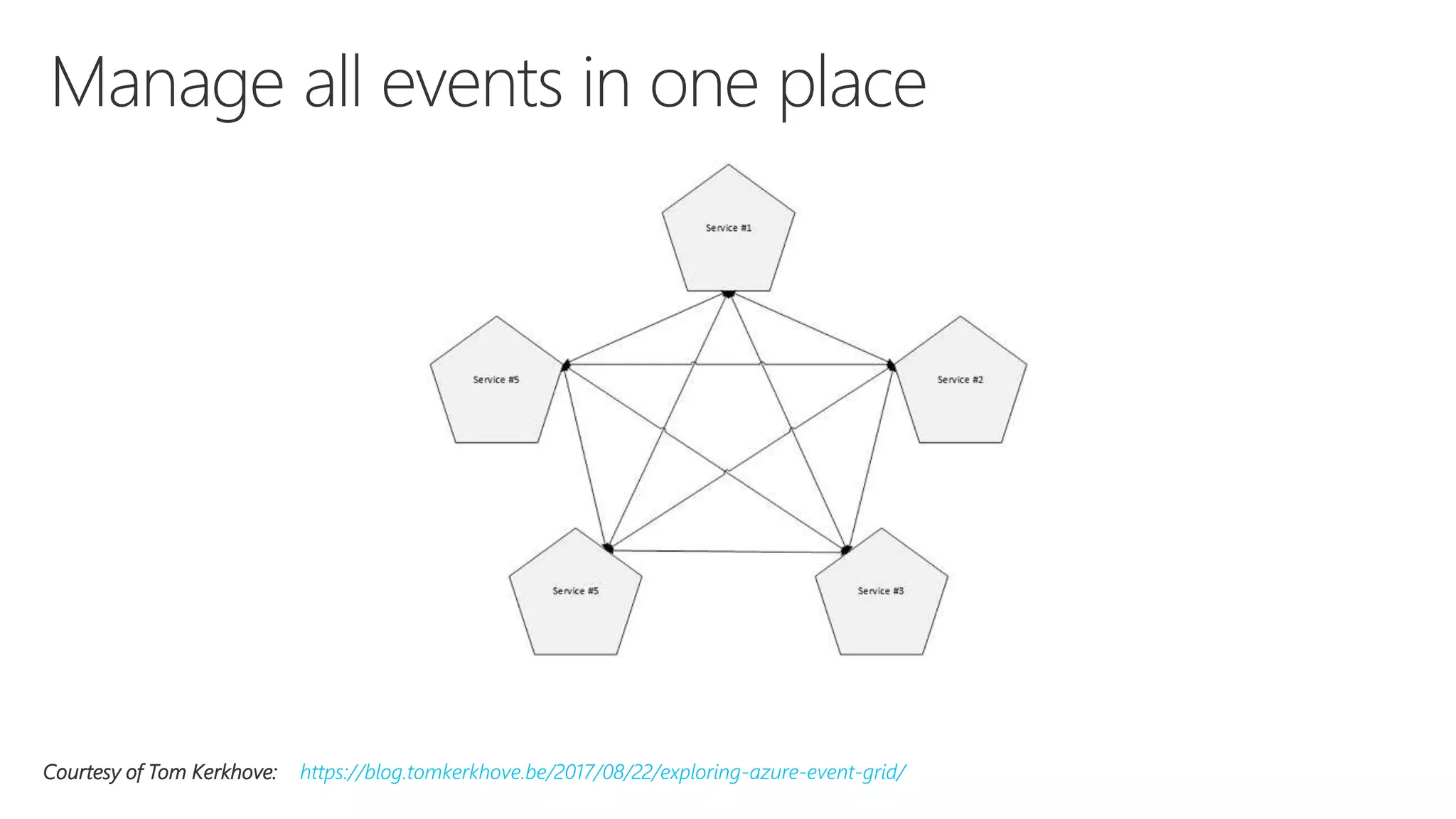 Manage all events in one place

Service #1

Service #5

Service #2

Service #5

Service #3

Courtesy of Tom Kerkhove: https://blog.tomkerkhove.be/2017/08/22/exploring-azure-event-grid/